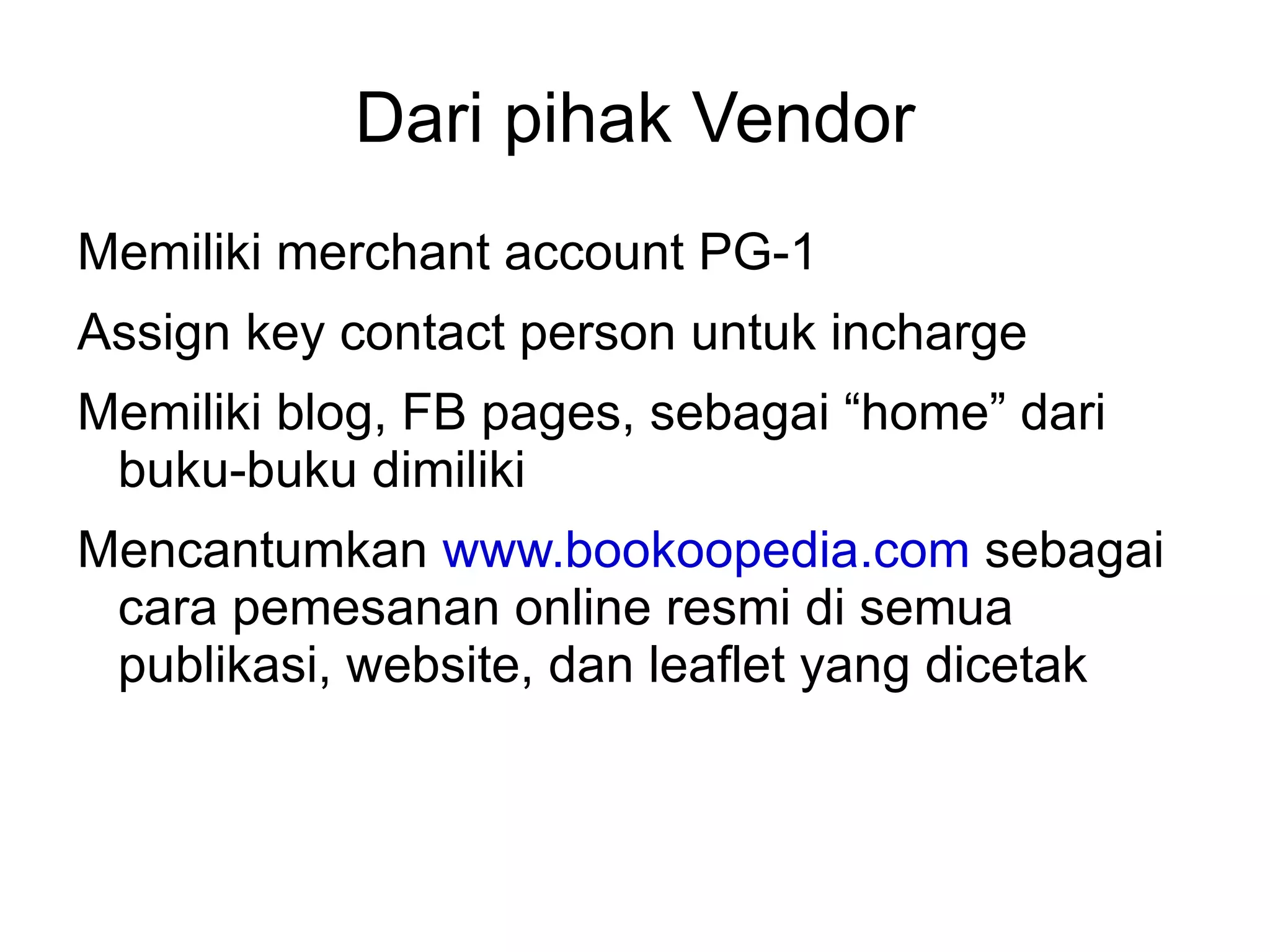 Dari pihak Vendor

Memiliki merchant account PG-1

Assign key contact person untuk incharge

Memiliki blog, FB pages, sebagai “home” dari buku-buku dimiliki

Mencantumkan www.bookoopedia.com sebagai cara pemesanan online resmi di semua publikasi, website, dan leaflet yang dicetak